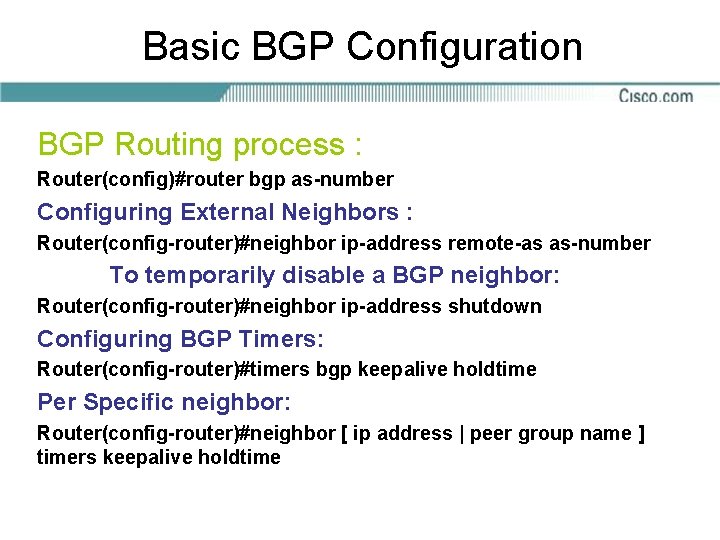 Basic BGP Configuration

Cisco.com

BGP Routing process :

Router(config)#router bgp as-number

Configuring External Neighbors :

Router(config-router)#neighbor ip-address remote-as as-number

To temporarily disable a BGP neighbor:

Router(config-router)#neighbor ip-address shutdown

Configuring BGP Timers:

Router(config-router)#timers bgp keepalive holdtime

Per Specific neighbor:

Router(config-router)#neighbor [ ip address | peer group name ] timers keepalive holdtime